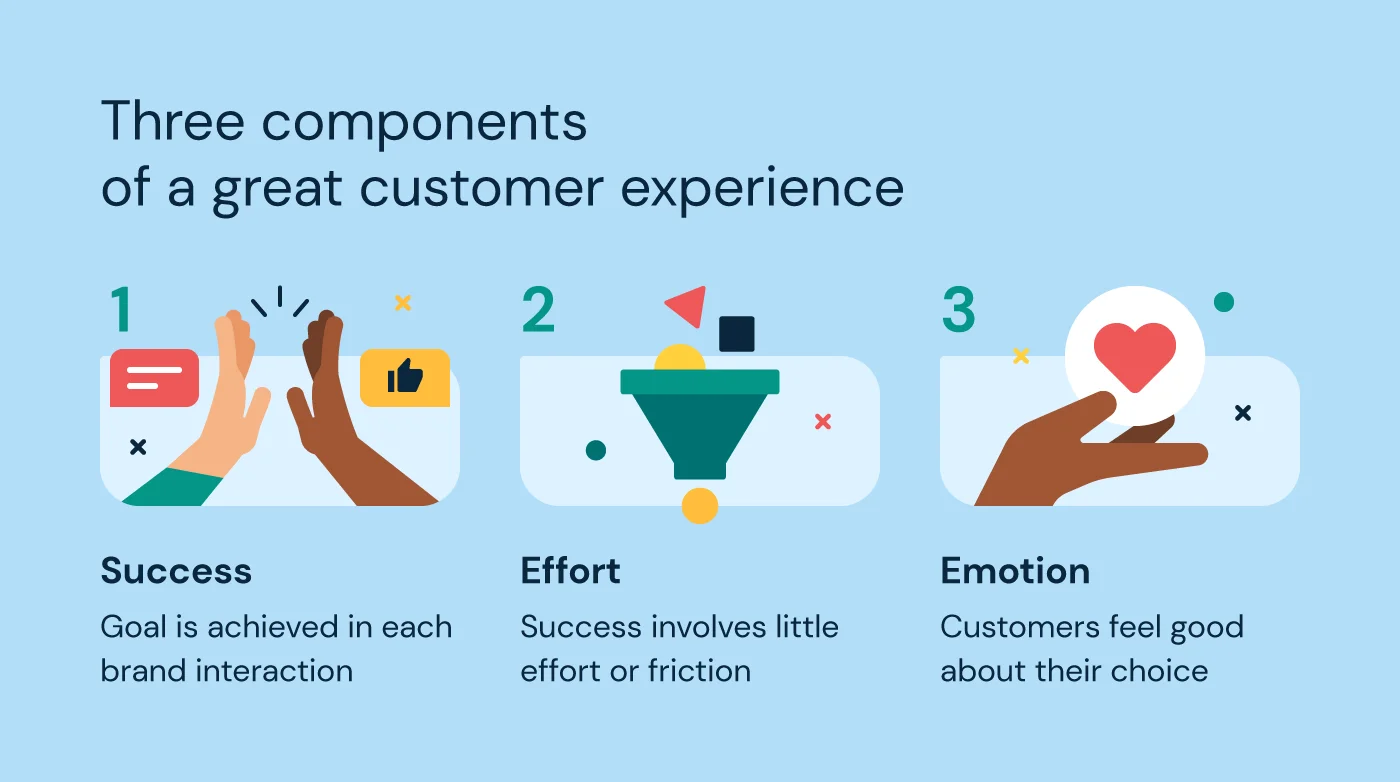 Three components of a great customer experience

1

Success

Goal is achieved in each brand interaction

2

Effort

Success involves little effort or friction

3

Emotion

Customers feel good about their choice